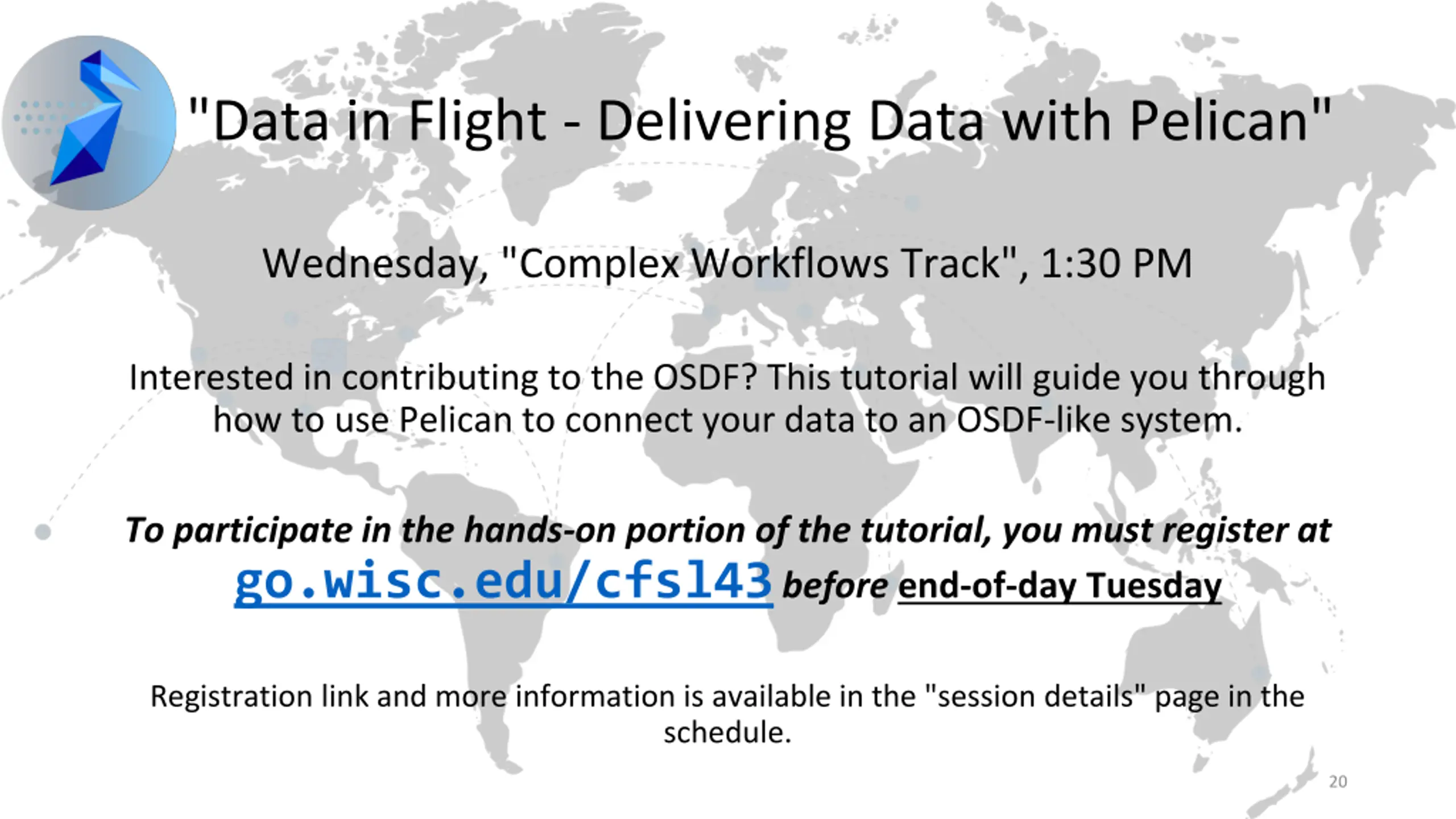 "Data in Flight - Delivering Data with Pelican"

Wednesday, "Complex Workflows Track", 1:30 PM

Interested in contributing to the OSDF? This tutorial will guide you through how to use Pelican to connect your data to an OSDF-like system.

To participate in the hands-on portion of the tutorial, you must register at go.wisc.edu/cfsl43 before end-of-day Tuesday

Registration link and more information is available in the "session details" page in the schedule.

20